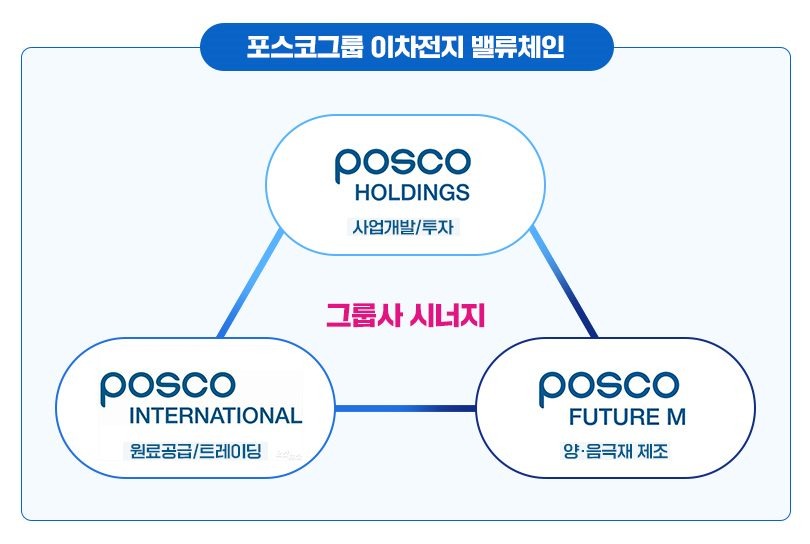 포스코그룹 이차전지 밸류체인

posco
HOLDINGS
사업개발/투자

그룹사 시너지

posco
INTERNATIONAL
원료공급/트레이딩

posco
FUTURE M
양·음극재 제조